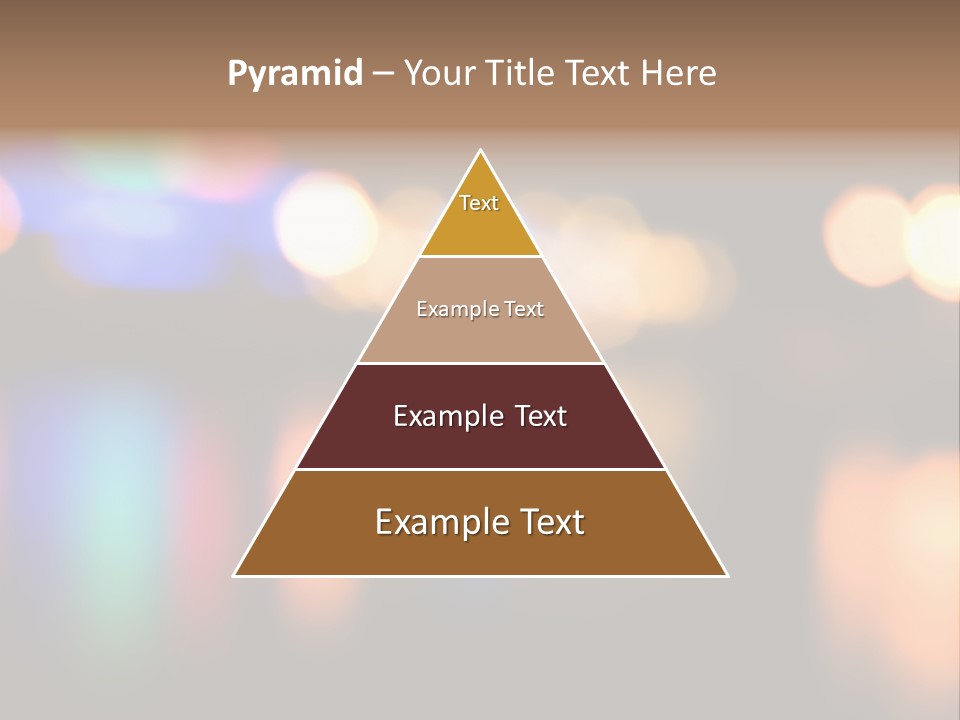 Pyramid – Your Title Text Here

Text

Example Text

Example Text

Example Text